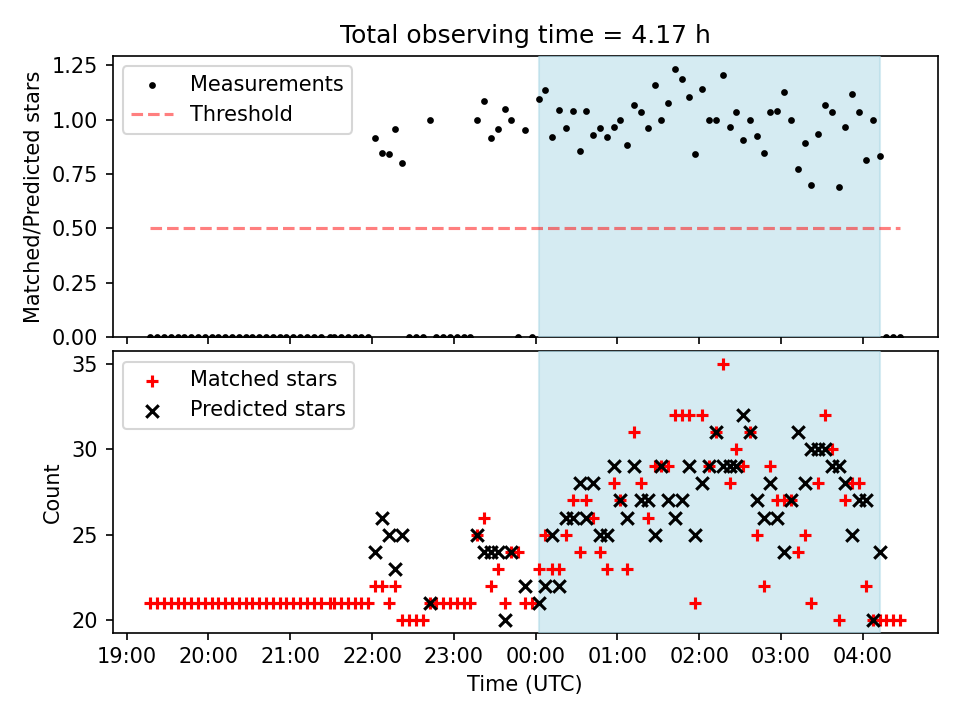 Total observing time = 4.17 h

Matched/Predicted stars

1.25
1.00
0.75
0.50
0.25
0.00

Measurements
Threshold

Count

35
30
25
20

Matched stars
Predicted stars

19:00 20:00 21:00 22:00 23:00 00:00 01:00 02:00 03:00 04:00

Time (UTC)